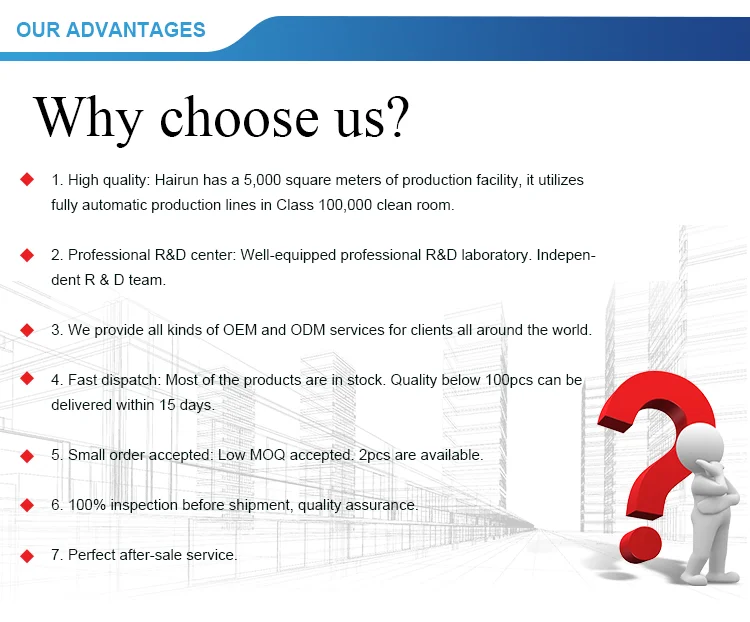 OUR ADVANTAGES

Why choose us?

1. High quality: Hairun has a 5,000 square meters of production facility, it utilizes fully automatic production lines in Class 100,000 clean room.

2. Professional R&D center: Well-equipped professional R&D laboratory. Independent R & D team.

3. We provide all kinds of OEM and ODM services for clients all around the world.

4. Fast dispatch: Most of the products are in stock. Quality below 100pcs can be delivered within 15 days.

5. Small order accepted: Low MOQ accepted. 2pcs are available.

6. 100% inspection before shipment, quality assurance.

7. Perfect after-sale service.